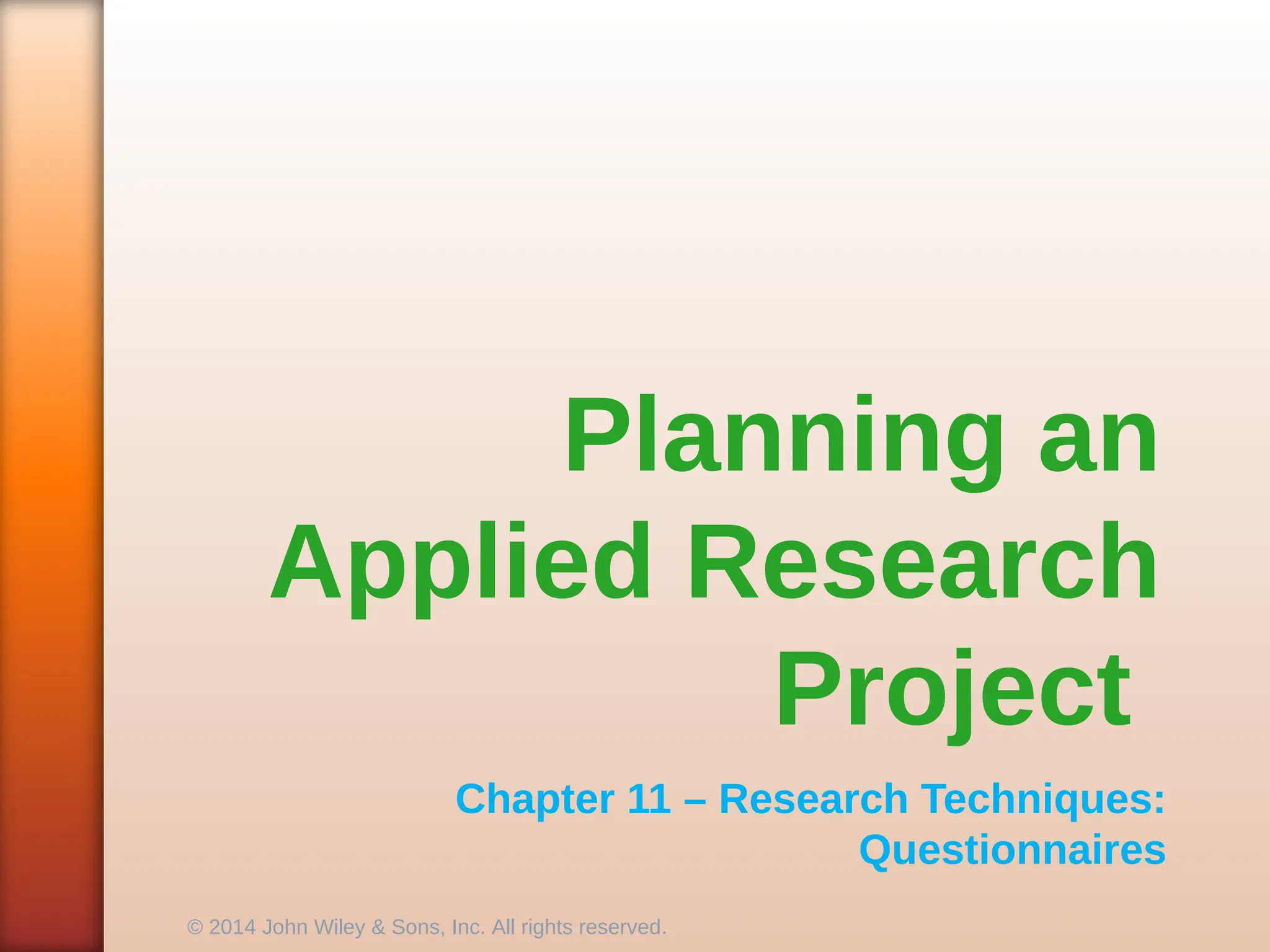 Planning an Applied Research Project

Chapter 11 – Research Techniques: Questionnaires

© 2014 John Wiley & Sons, Inc. All rights reserved.